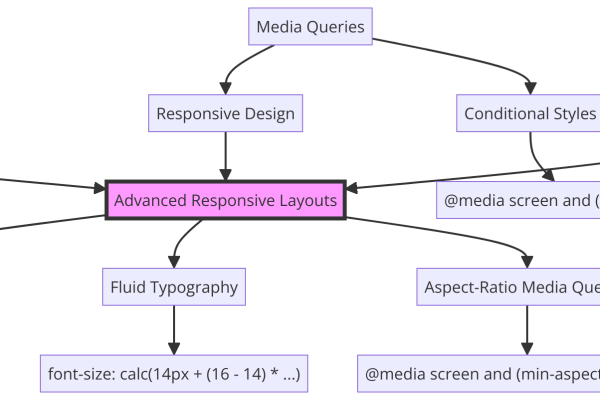 Media Queries

Responsive Design

Conditional Styles

Advanced Responsive Layouts

@media screen and (

Fluid Typography

Aspect-Ratio Media Que

font-size: calc(14px + (16 - 14) * ...)

@media screen and (min-aspect